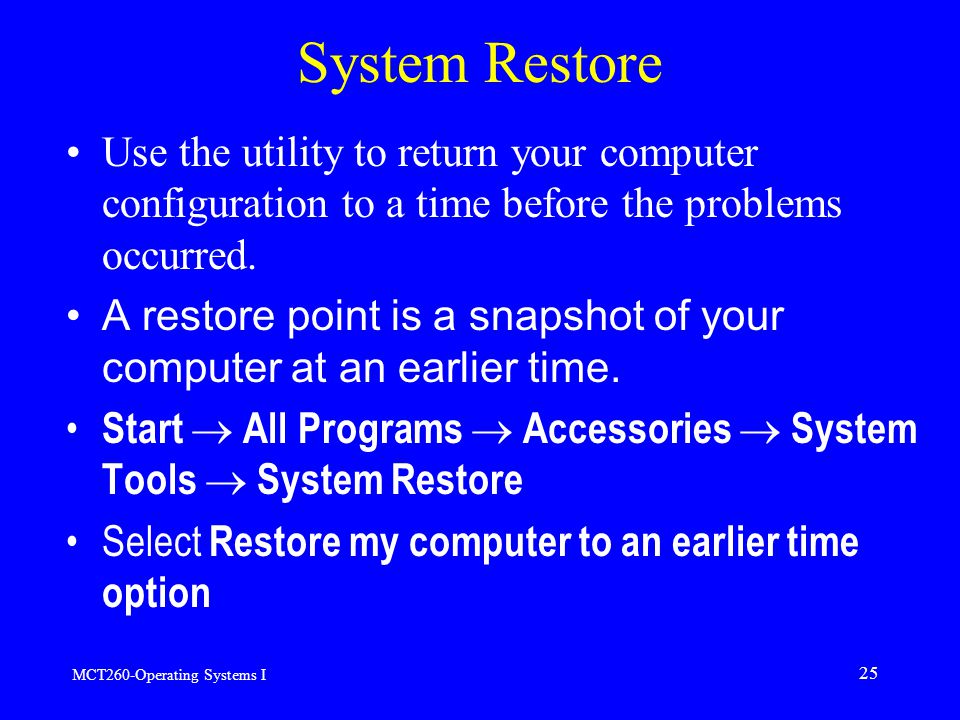 System Restore

• Use the utility to return your computer configuration to a time before the problems occurred.

• A restore point is a snapshot of your computer at an earlier time.

• Start $\rightarrow$ All Programs $\rightarrow$ Accessories $\rightarrow$ System Tools $\rightarrow$ System Restore

• Select Restore my computer to an earlier time option

MCT260-Operating Systems I

25